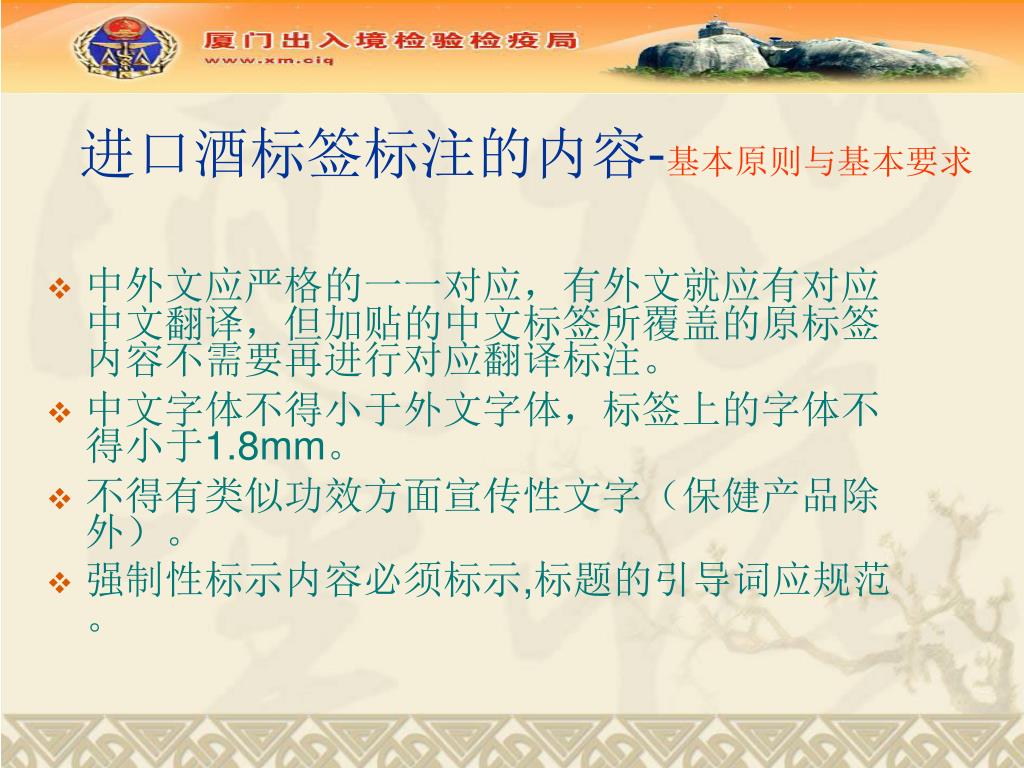 厦门出入境检验检疫局
www.xm.ciq

进口酒标签标注的内容-基本原则与基本要求

❖ 中外文应严格的一一对应，有外文就应有对应中文翻译，但加贴的中文标签所覆盖的原标签内容不需要再进行对应翻译标注。
❖ 中文字体不得小于外文字体，标签上的字体不得小于1.8mm。
❖ 不得有类似功效方面宣传性文字（保健产品除外）。
❖ 强制性标示内容必须标示,标题的引导词应规范。